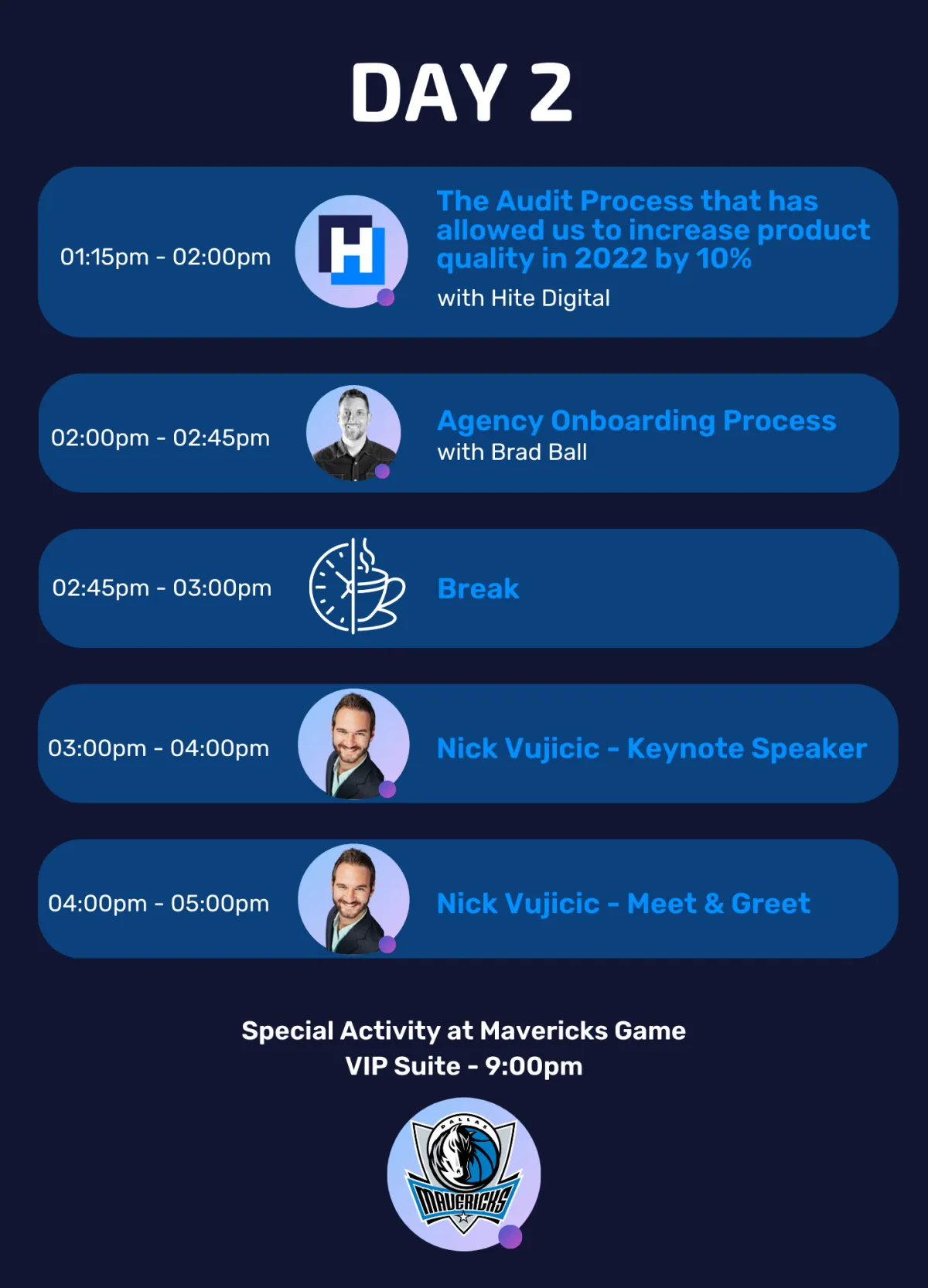 DAY 2

01:15pm - 02:00pm

H

The Audit Process that has allowed us to increase product quality in 2022 by 10%

with Hite Digital

02:00pm - 02:45pm

Agency Onboarding Process

with Brad Ball

02:45pm - 03:00pm

Break

03:00pm - 04:00pm

Nick Vujicic - Keynote Speaker

04:00pm - 05:00pm

Nick Vujicic - Meet & Greet

Special Activity at Mavericks Game
VIP Suite - 9:00pm

DALLAS
MAVERICKS